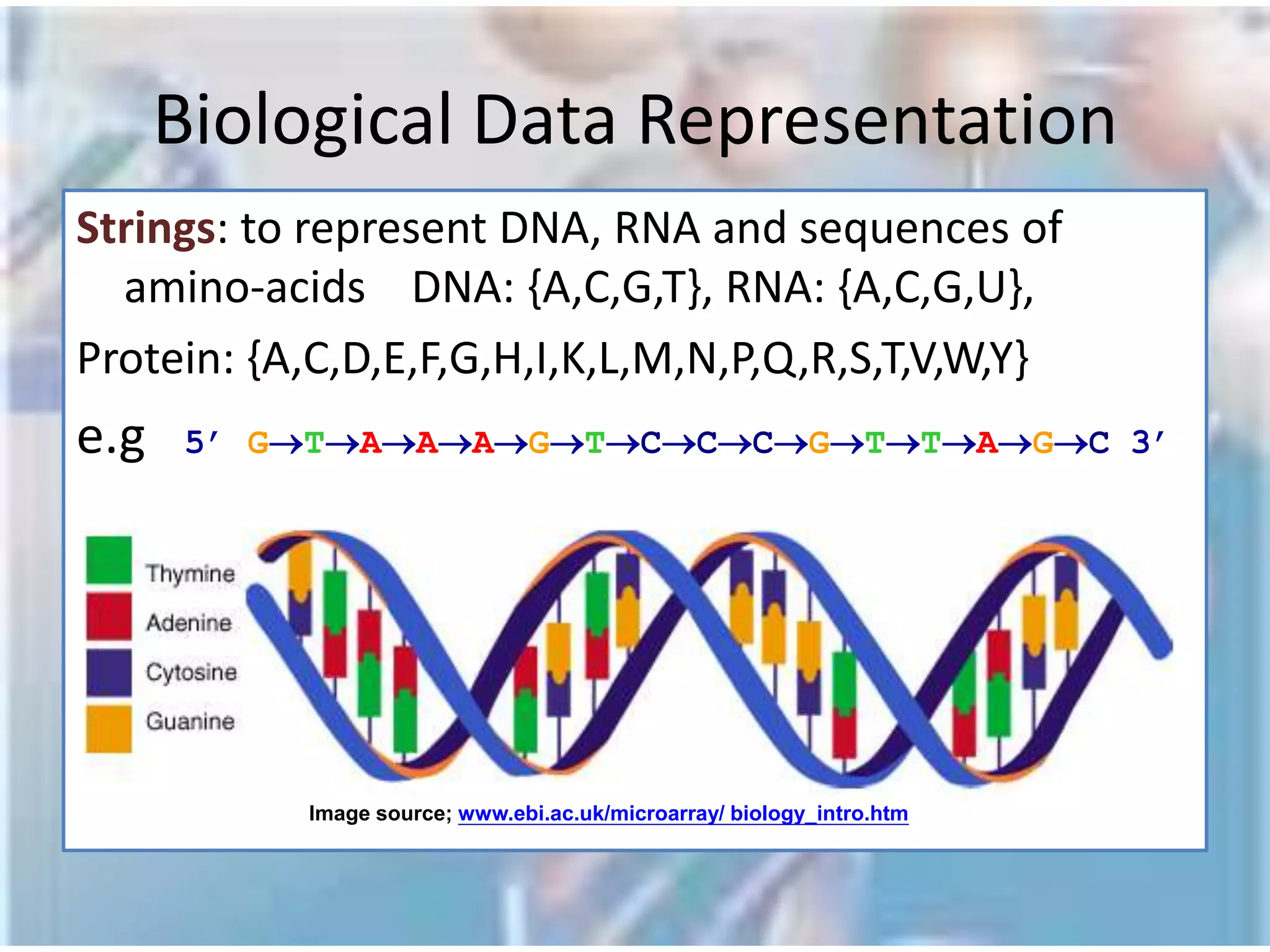 Biological Data Representation

Strings: to represent DNA, RNA and sequences of amino-acids DNA: {A,C,G,T}, RNA: {A,C,G,U},

Protein: {A,C,D,E,F,G,H,I,K,L,M,N,P,Q,R,S,T,V,W,Y}

e.g 5′ G→T→A→A→A→G→T→C→C→C→G→T→T→A→G→C 3′

Thymine
Adenine
Cytosine
Guanine

Image source; www.ebi.ac.uk/microarray/ biology_intro.htm